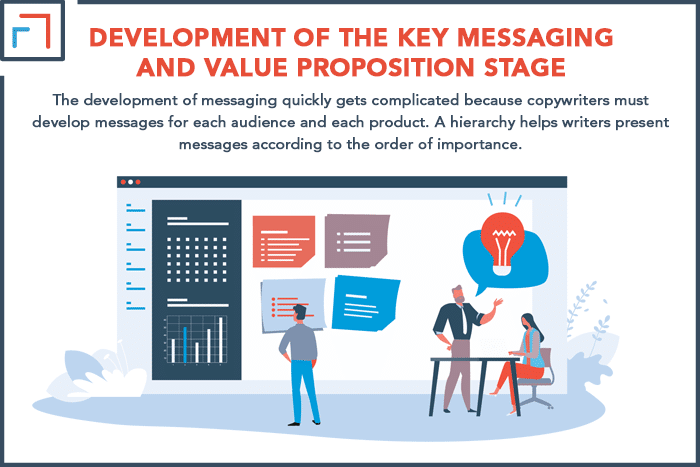 DEVELOPMENT OF THE KEY MESSAGING AND VALUE PROPOSITION STAGE

The development of messaging quickly gets complicated because copywriters must develop messages for each audience and each product. A hierarchy helps writers present messages according to the order of importance.